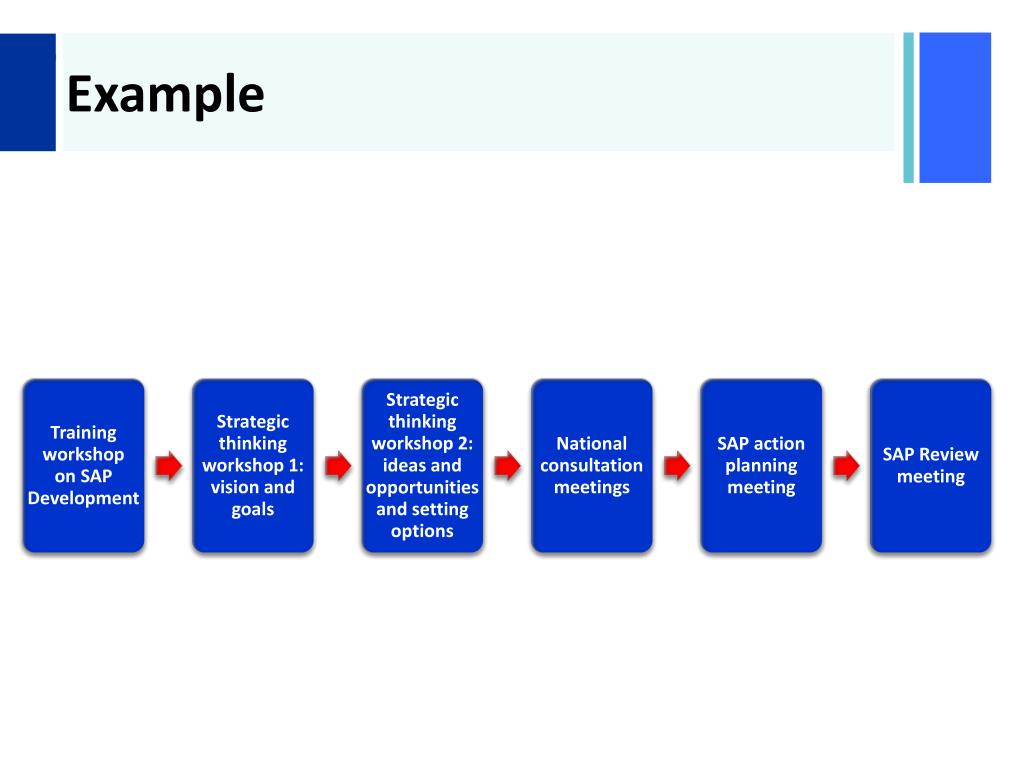 Example

Training workshop on SAP Development

Strategic thinking workshop 1: vision and goals

Strategic thinking workshop 2: ideas and opportunities and setting options

National consultation meetings

SAP action planning meeting

SAP Review meeting